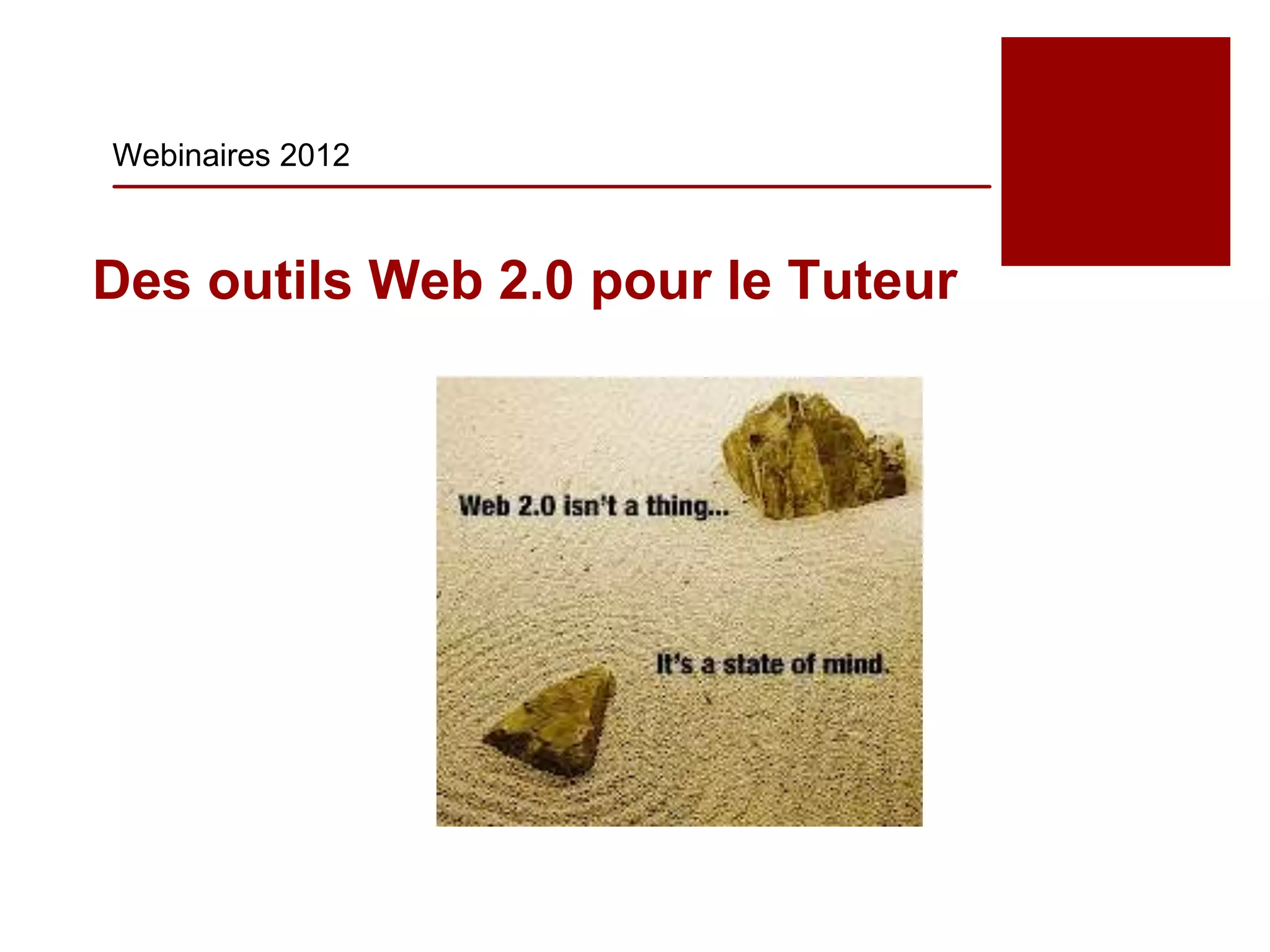 Webinaires 2012

Des outils Web 2.0 pour le Tuteur

Web 2.0 isn't a thing...

It's a state of mind.